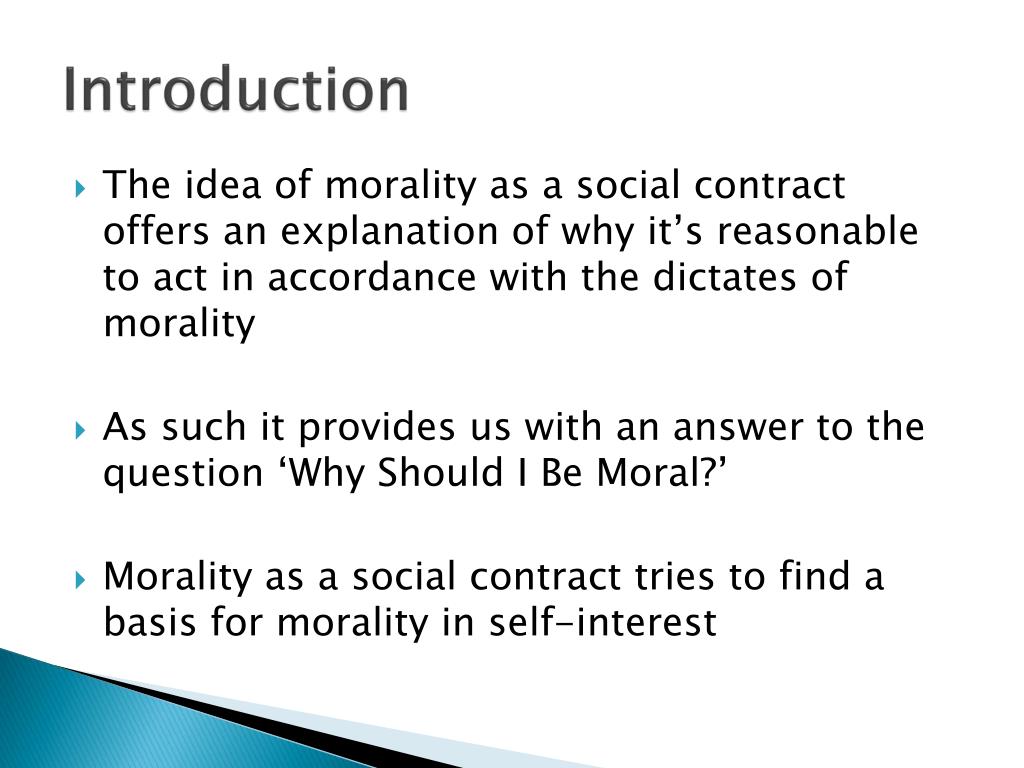 Introduction

The idea of morality as a social contract offers an explanation of why it’s reasonable to act in accordance with the dictates of morality

As such it provides us with an answer to the question ‘Why Should I Be Moral?’

Morality as a social contract tries to find a basis for morality in self-interest